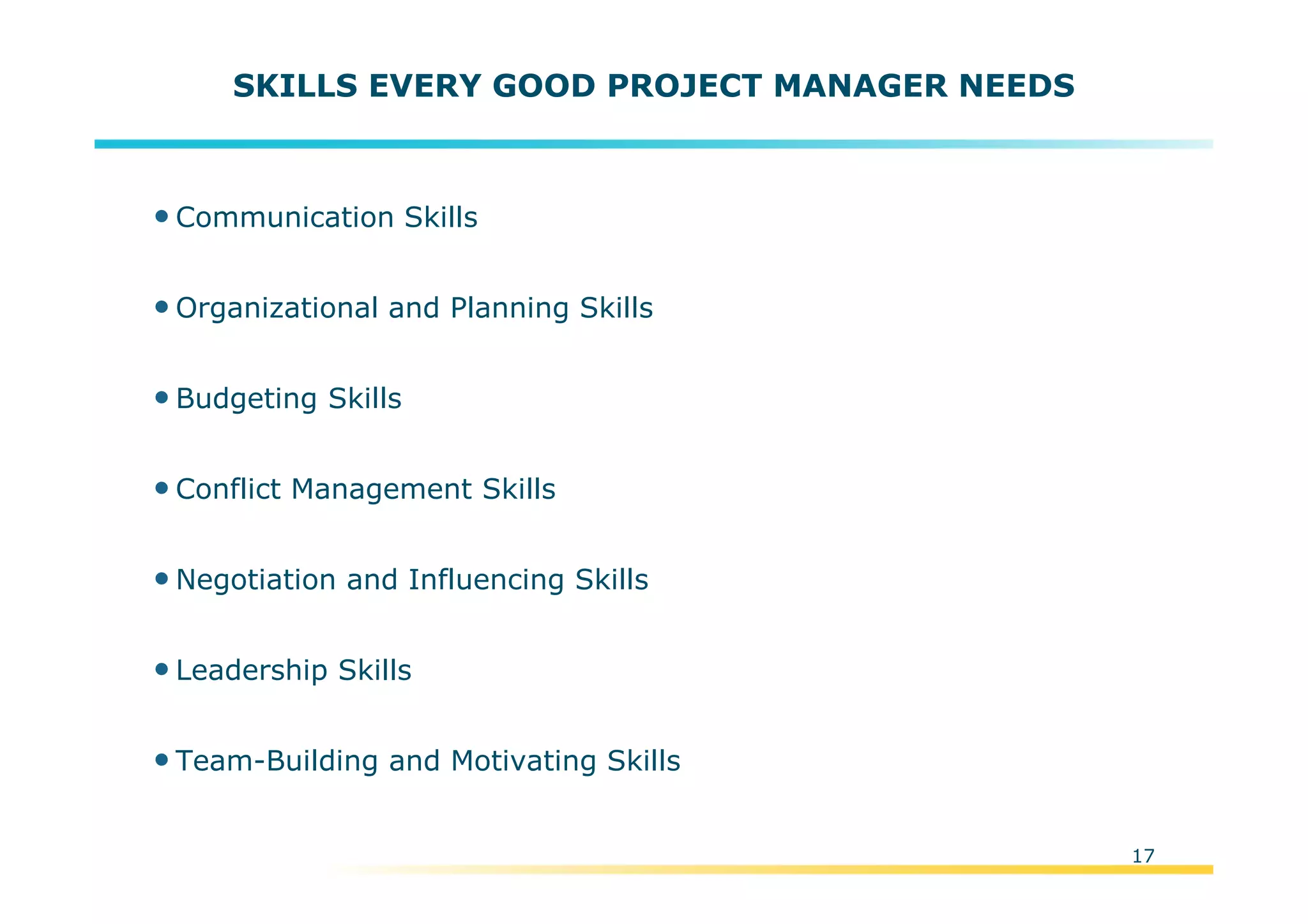 SKILLS EVERY GOOD PROJECT MANAGER NEEDS

• Communication Skills

• Organizational and Planning Skills

• Budgeting Skills

• Conflict Management Skills

• Negotiation and Influencing Skills

• Leadership Skills

• Team-Building and Motivating Skills

17